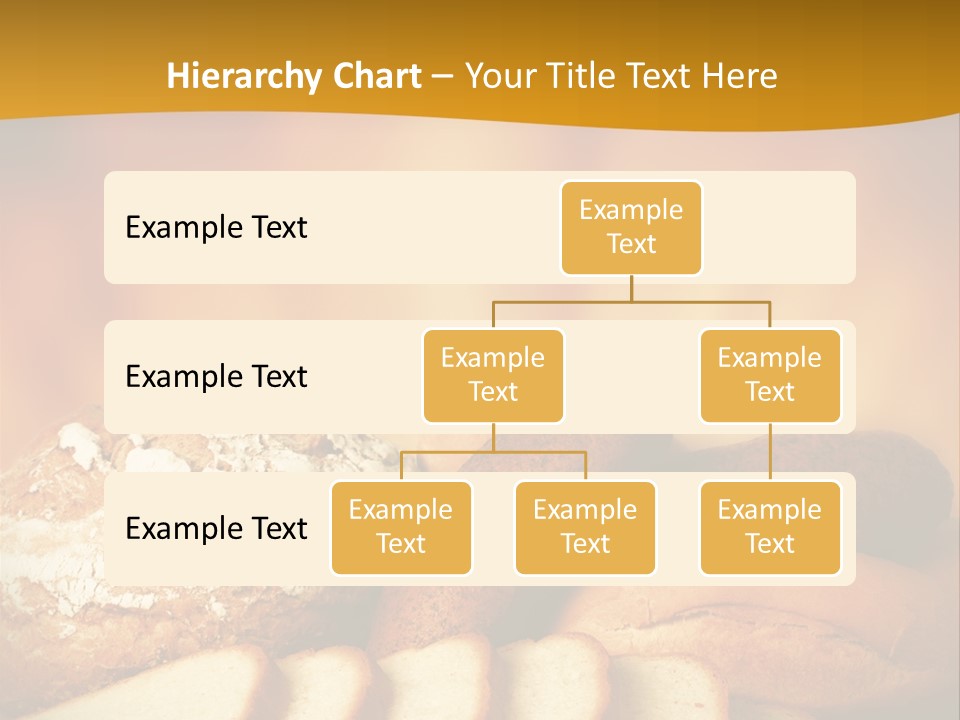 Hierarchy Chart – Your Title Text Here

Example Text

Example Text

Example Text

Example Text

Example Text

Example Text

Example Text

Example Text

Example Text